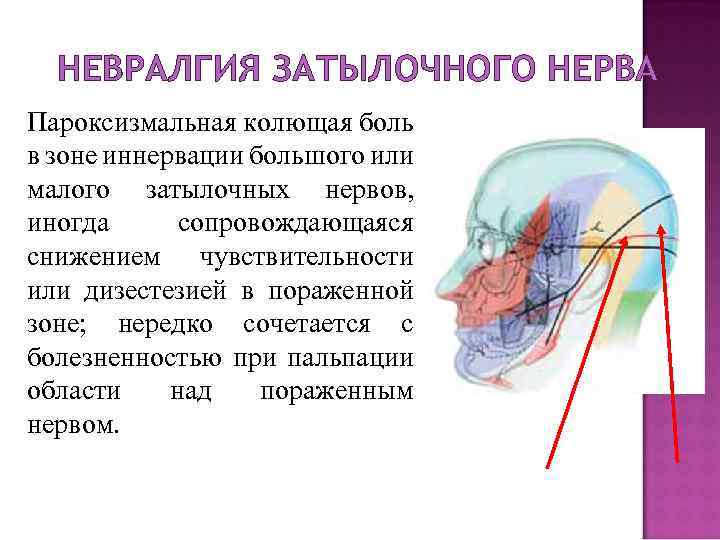 НЕВРАЛГИЯ ЗАТЫЛОЧНОГО НЕРВА

Пароксизмальная колющая боль в зоне иннервации большого или малого затылочных нервов, иногда сопровождающаяся снижением чувствительности или дизестезией в пораженной зоне; нередко сочетается с болезненностью при пальпации области над пораженным нервом.